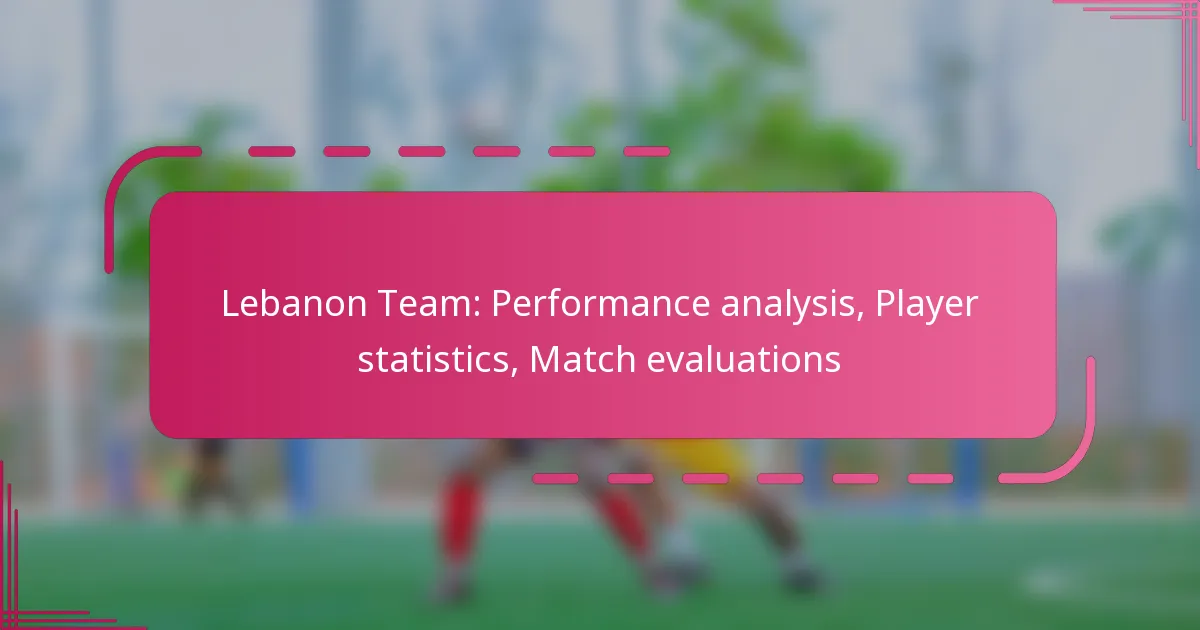 Lebanon Team: Performance analysis, Player statistics, Match evaluations